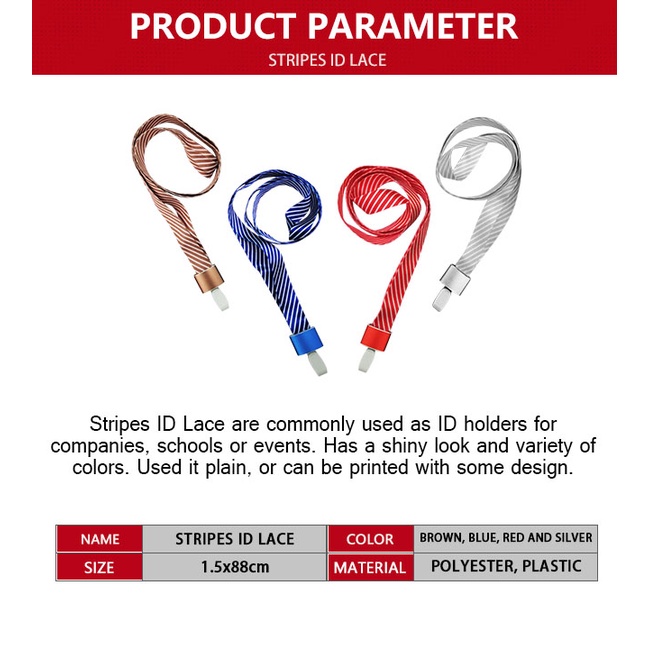 PRODUCT PARAMETER

STRIPES ID LACE

Stripes ID Lace are commonly used as ID holders for companies, schools or events. Has a shiny look and variety of colors. Used it plain, or can be printed with some design.

| NAME | STRIPES ID LACE | COLOR | BROWN, BLUE, RED AND SILVER |
|---|---|---|---|
| SIZE | 1.5x88cm | MATERIAL | POLYESTER, PLASTIC |